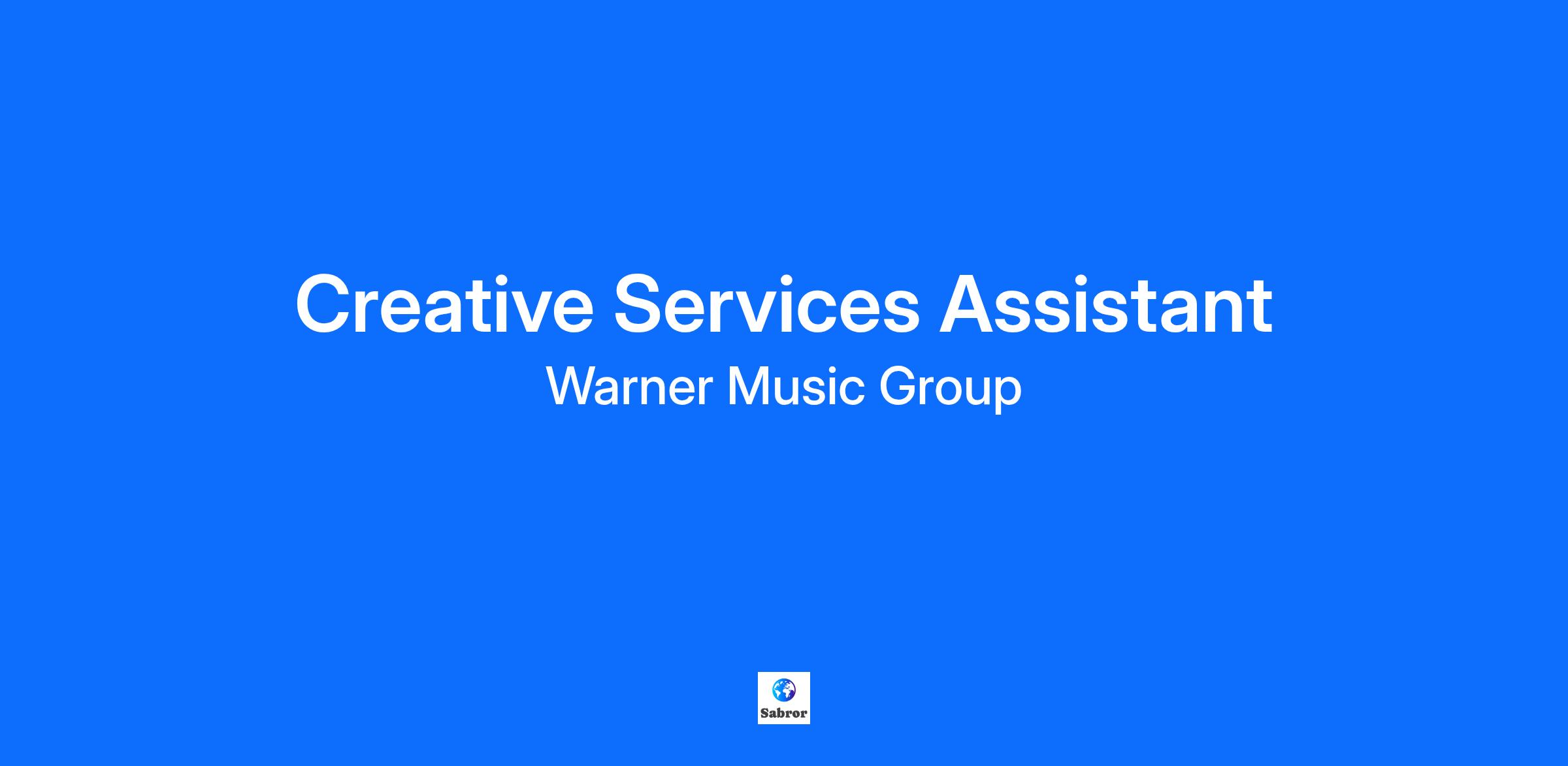 Creative Services Assistant

Warner Music Group

Sabror